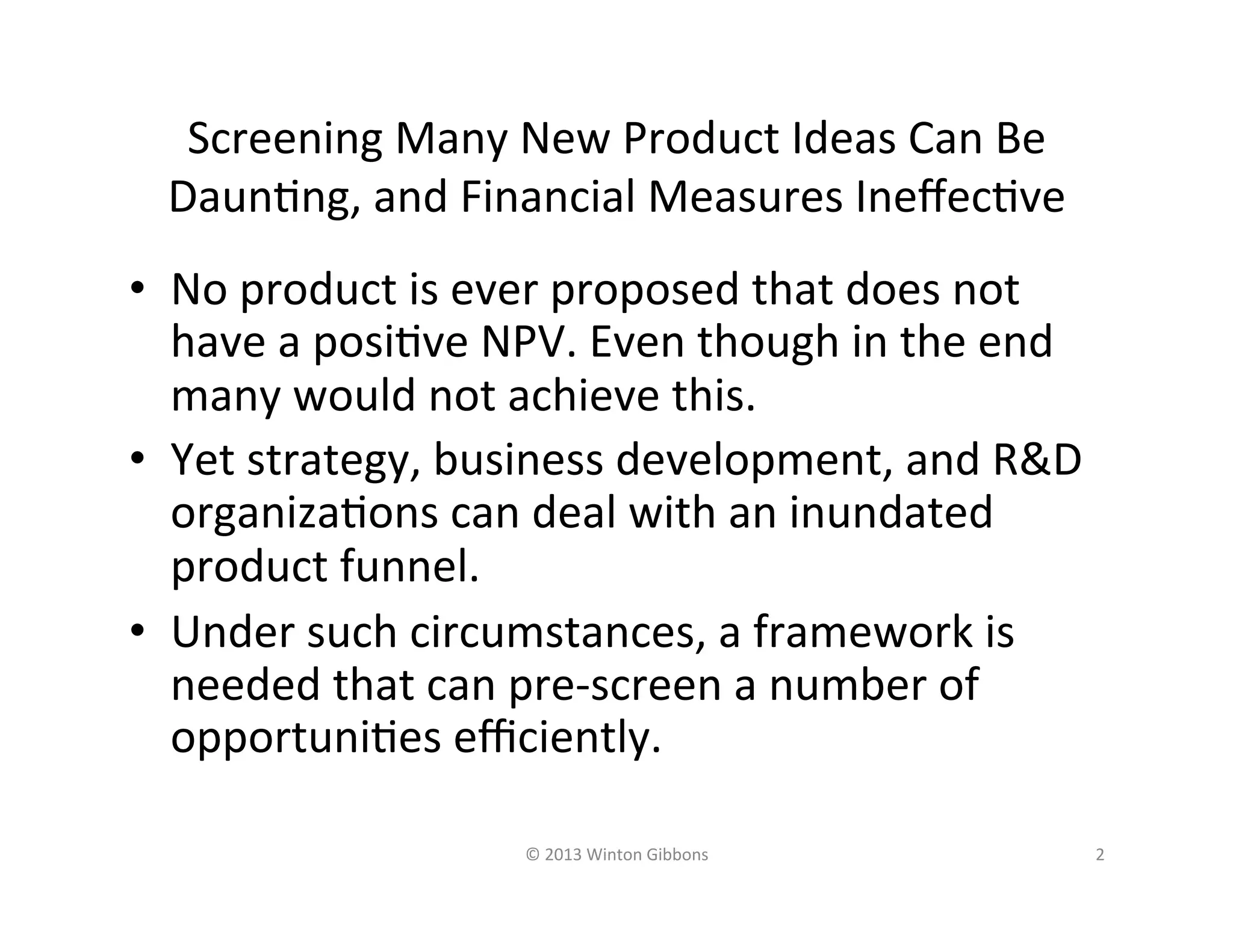 Screening Many New Product Ideas Can Be Daunting, and Financial Measures Ineffective

• No product is ever proposed that does not have a positive NPV. Even though in the end many would not achieve this.
• Yet strategy, business development, and R&D organizations can deal with an inundated product funnel.
• Under such circumstances, a framework is needed that can pre-screen a number of opportunities efficiently.

© 2013 Winton Gibbons

2